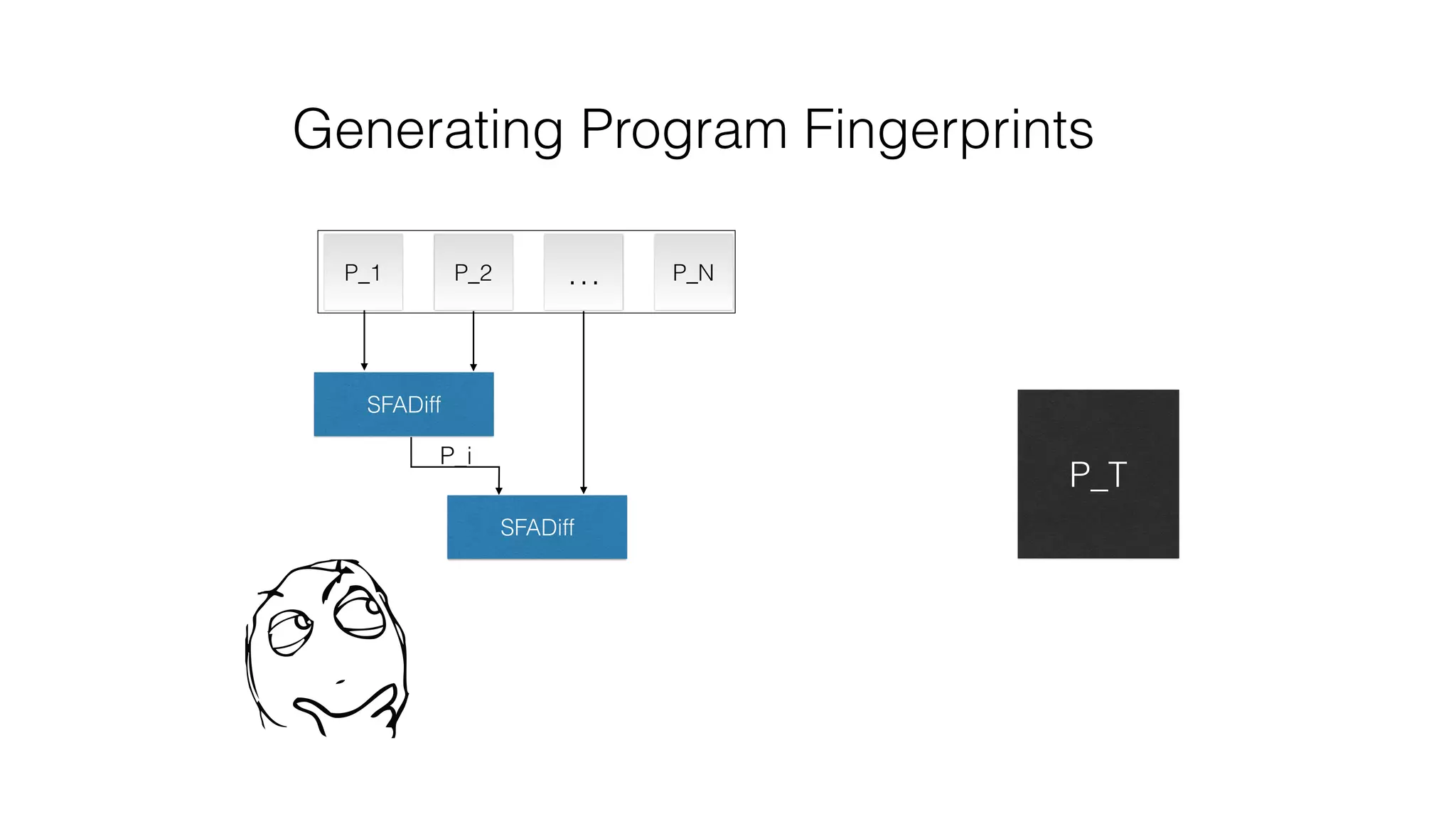 Generating Program Fingerprints

P_1
P_2
...
P_N

SFADiff
P_i
SFADiff

P_T